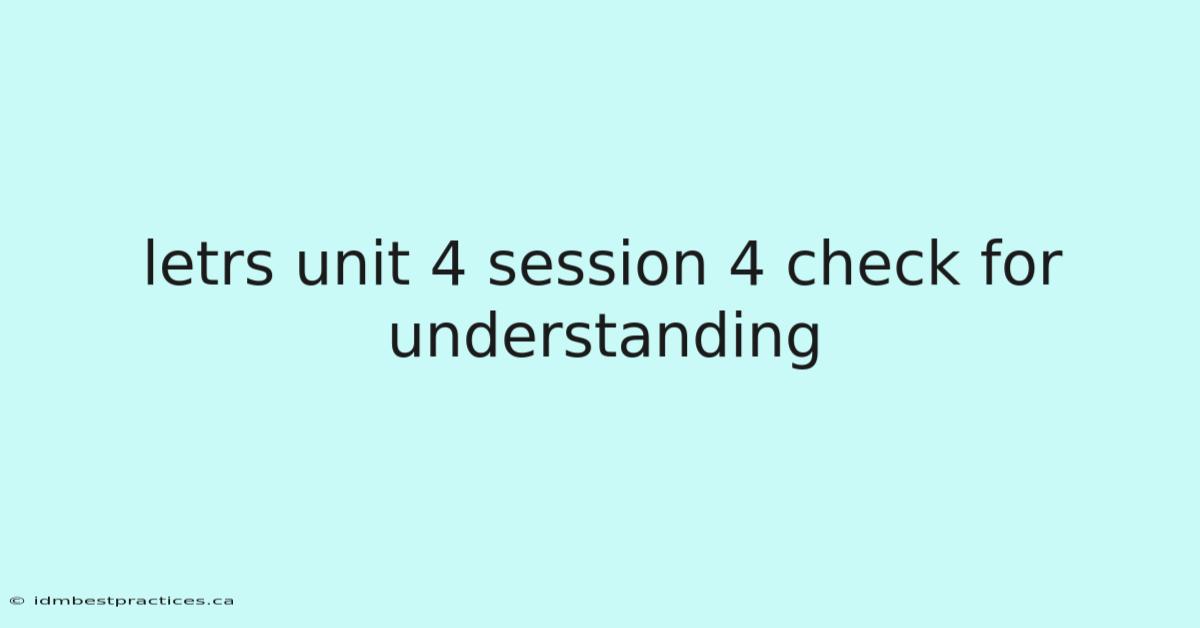 letrs unit 4 session 4 check for understanding

© idmbestpractices.ca